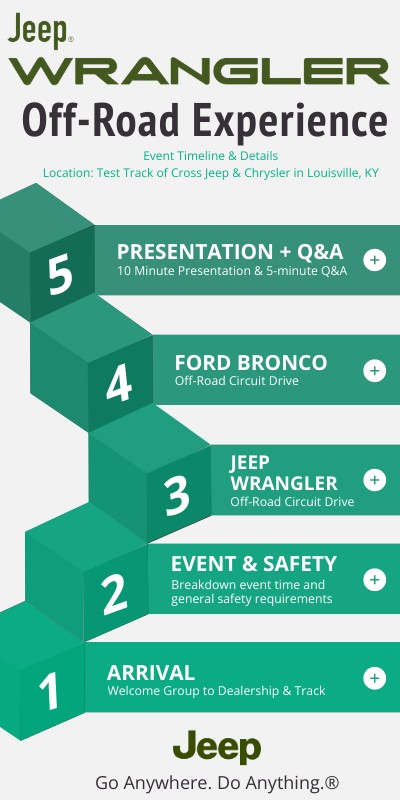 Jeep®
WRANGLER
Off-Road Experience

Event Timeline & Details
Location: Test Track of Cross Jeep & Chrysler in Louisville, KY

5
PRESENTATION + Q&A
10 Minute Presentation & 5-minute Q&A
+

4
FORD BRONCO
Off-Road Circuit Drive
+

3
JEEP WRANGLER
Off-Road Circuit Drive
+

2
EVENT & SAFETY
Breakdown event time and general safety requirements
+

1
ARRIVAL
Welcome Group to Dealership & Track
+

Jeep
Go Anywhere. Do Anything.®